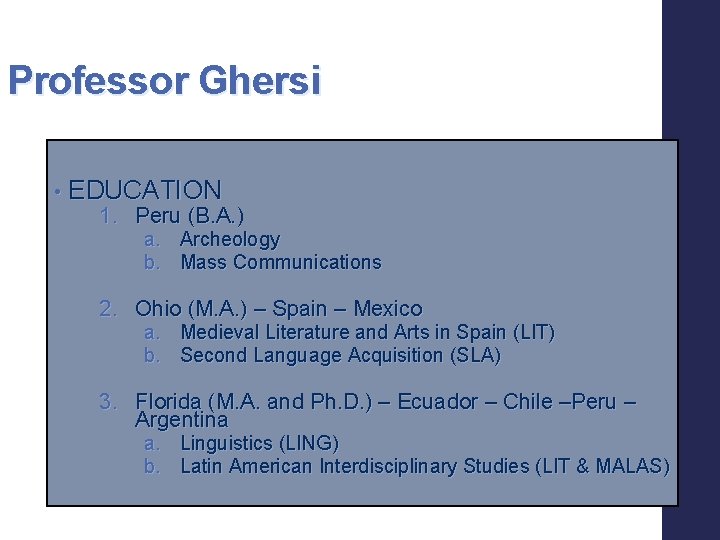 Professor Ghersi

• EDUCATION
1. Peru (B.A.)
a. Archeology
b. Mass Communications

2. Ohio (M.A.) – Spain – Mexico
a. Medieval Literature and Arts in Spain (LIT)
b. Second Language Acquisition (SLA)

3. Florida (M.A. and Ph.D.) – Ecuador – Chile –Peru – Argentina
a. Linguistics (LING)
b. Latin American Interdisciplinary Studies (LIT & MALAS)